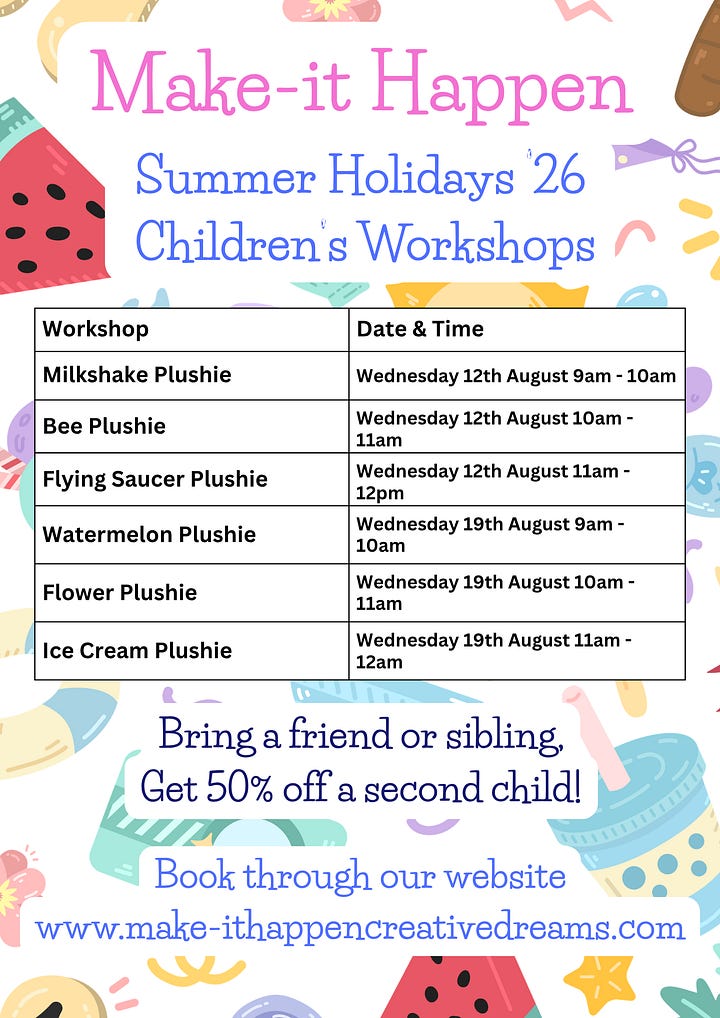 Make-it Happen

Summer Holidays '26
Children's Workshops

| Workshop | Date & Time |
|---|---|
| Milkshake Plushie | Wednesday 12th August 9am - 10am |
| Bee Plushie | Wednesday 12th August 10am - 11am |
| Flying Saucer Plushie | Wednesday 12th August 11am - 12pm |
| Watermelon Plushie | Wednesday 19th August 9am - 10am |
| Flower Plushie | Wednesday 19th August 10am - 11am |
| Ice Cream Plushie | Wednesday 19th August 11am - 12am |

Bring a friend or sibling,
Get 50% off a second child!

Book through our website
www.make-ithappencreativedreams.com